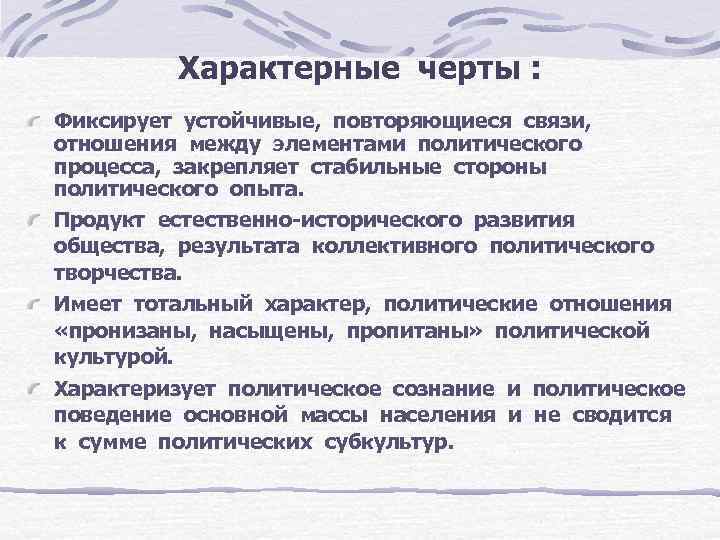 Характерные черты :

Фиксирует устойчивые, повторяющиеся связи, отношения между элементами политического процесса, закрепляет стабильные стороны политического опыта.

Продукт естественно-исторического развития общества, результата коллективного политического творчества.

Имеет тотальный характер, политические отношения «пронизаны, насыщены, пропитаны» политической культурой.

Характеризует политическое сознание и политическое поведение основной массы населения и не сводится к сумме политических субкультур.